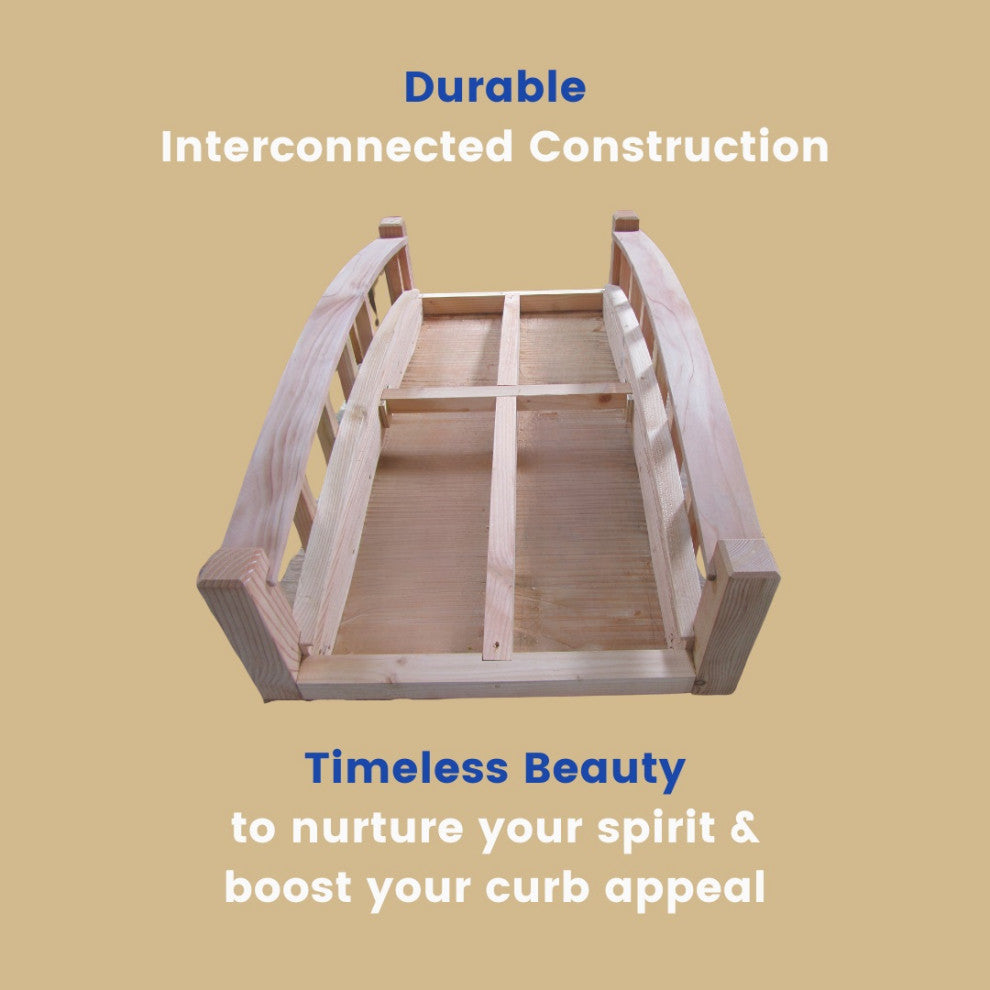 Durable
Interconnected Construction

Timeless Beauty
to nurture your spirit & boost your curb appeal